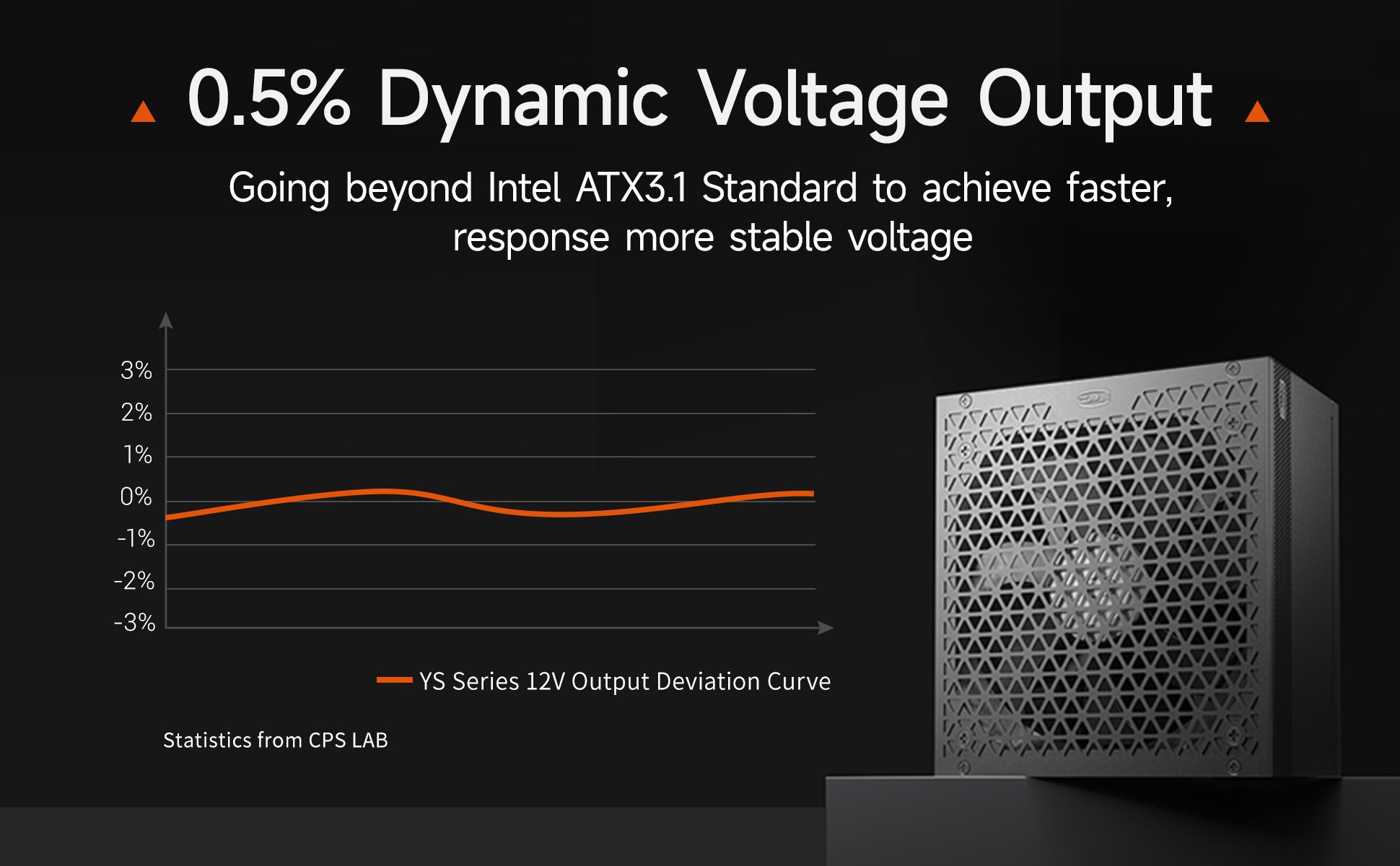 0.5% Dynamic Voltage Output

Going beyond Intel ATX3.1 Standard to achieve faster, response more stable voltage

3%
2%
1%
0%
-1%
-2%
-3%

YS Series 12V Output Deviation Curve

Statistics from CPS LAB